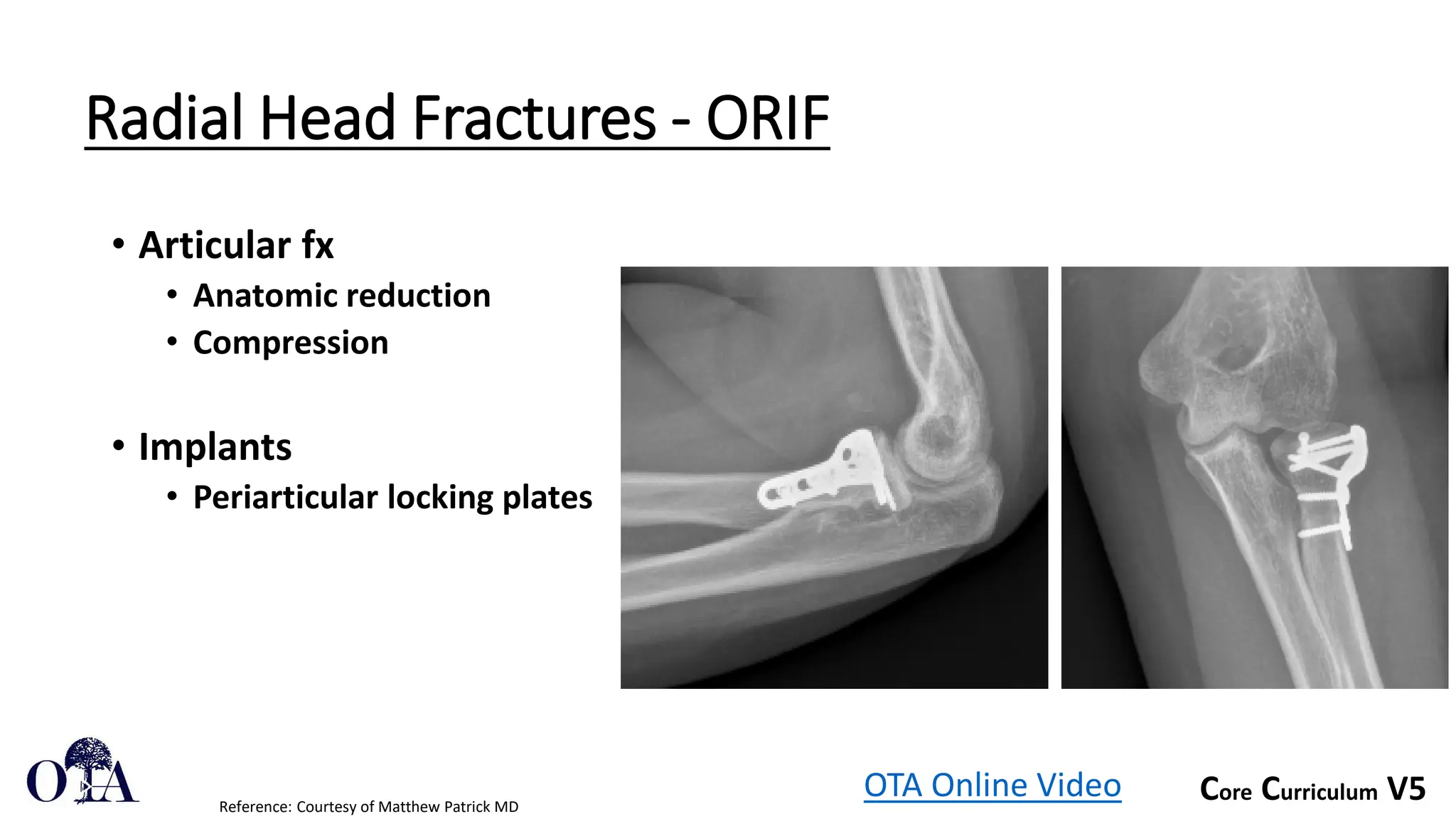 Radial Head Fractures - ORIF

• Articular fx
  • Anatomic reduction
  • Compression

• Implants
  • Periarticular locking plates

OTA

Reference: Courtesy of Matthew Patrick MD

OTA Online Video

Core Curriculum V5